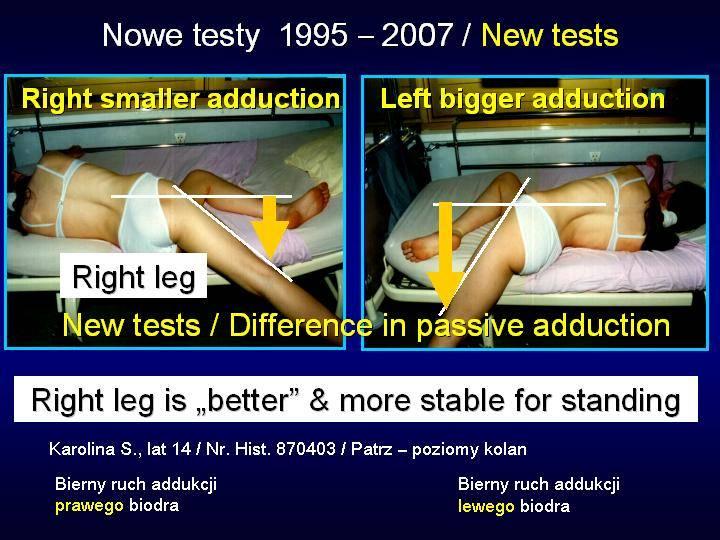 Nowe testy 1995 – 2007 / New tests

Right smaller adduction

Left bigger adduction

Right leg

New tests / Difference in passive adduction

Right leg is „better” & more stable for standing

Karolina S., lat 14 / Nr. Hist. 870403 / Patrz – poziomy kolan

Bierny ruch addukcji prawego biodra

Bierny ruch addukcji lewego biodra